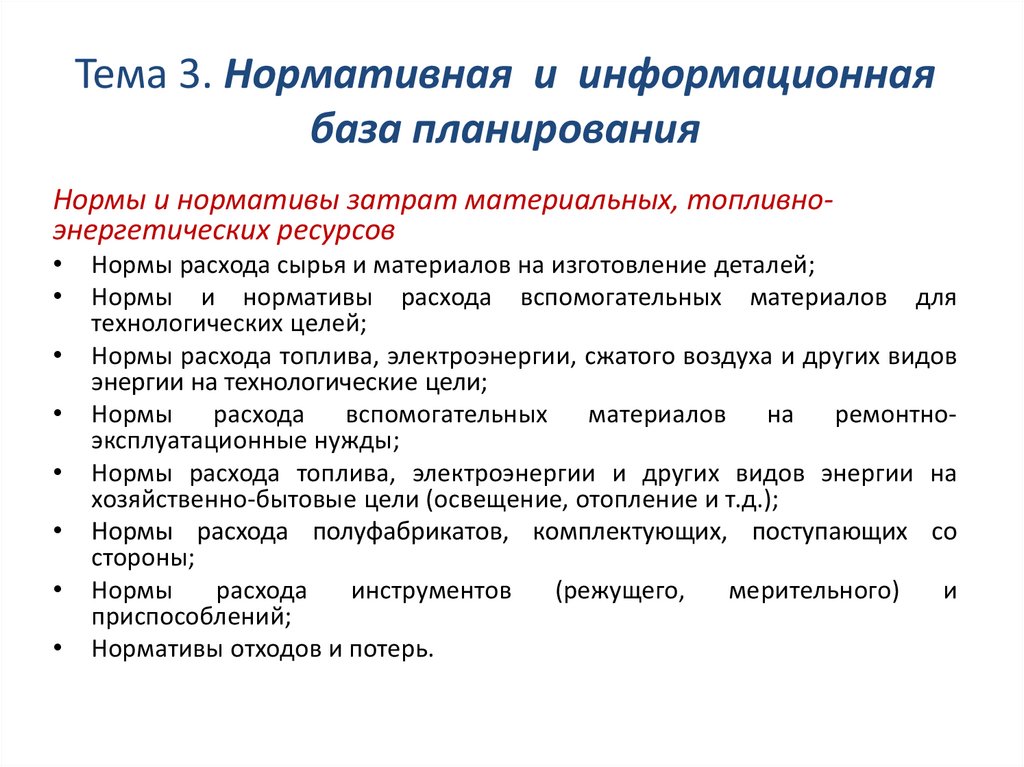 Тема 3. Нормативная и информационная база планирования

Нормы и нормативы затрат материальных, топливно-энергетических ресурсов

• Нормы расхода сырья и материалов на изготовление деталей;
• Нормы и нормативы расхода вспомогательных материалов для технологических целей;
• Нормы расхода топлива, электроэнергии, сжатого воздуха и других видов энергии на технологические цели;
• Нормы расхода вспомогательных материалов на ремонтно-эксплуатационные нужды;
• Нормы расхода топлива, электроэнергии и других видов энергии на хозяйственно-бытовые цели (освещение, отопление и т.д.);
• Нормы расхода полуфабрикатов, комплектующих, поступающих со стороны;
• Нормы расхода инструментов (режущего, мерительного) и приспособлений;
• Нормативы отходов и потерь.